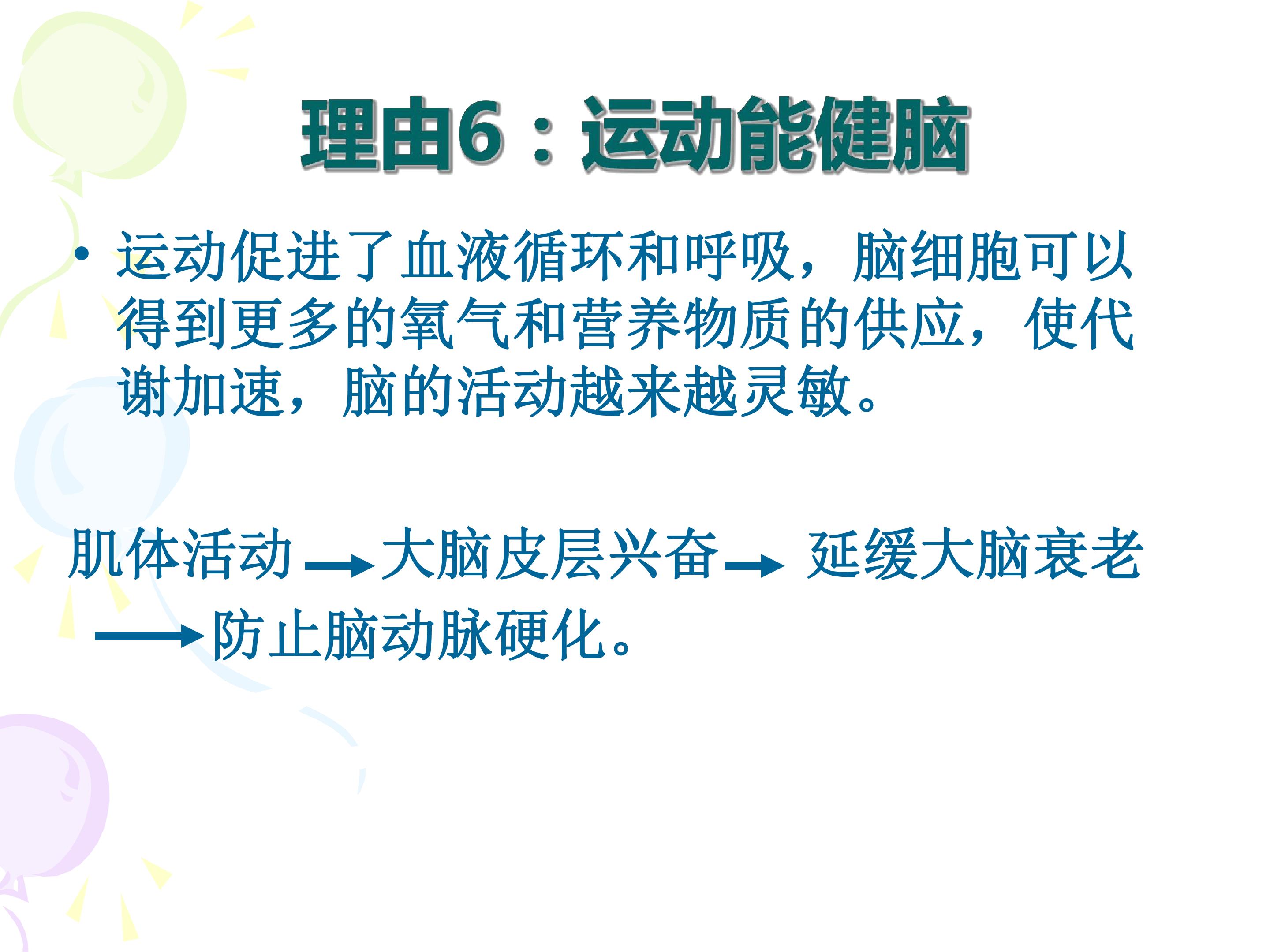 理由6：运动能健脑

• 运动促进了血液循环和呼吸，脑细胞可以得到更多的氧气和营养物质的供应，使代谢加速，脑的活动越来越灵敏。

肌体活动→大脑皮层兴奋→延缓大脑衰老→防止脑动脉硬化。